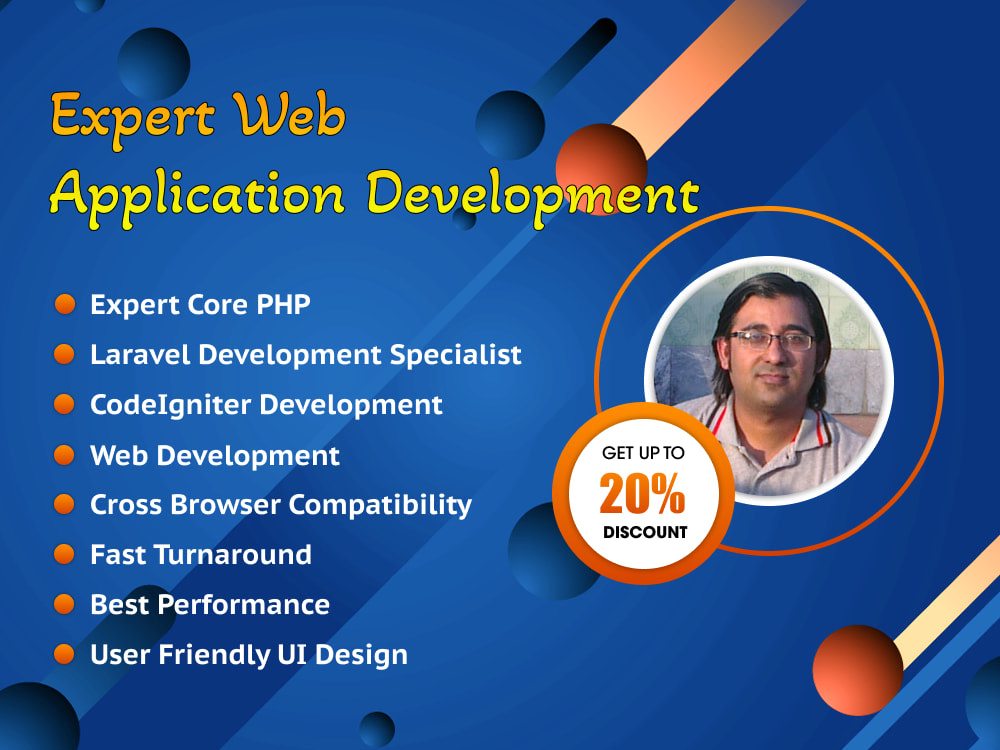 Expert Web
Application Development

• Expert Core PHP
• Laravel Development Specialist
• CodeIgniter Development
• Web Development
• Cross Browser Compatibility
• Fast Turnaround
• Best Performance
• User Friendly UI Design

GET UP TO
20%
DISCOUNT